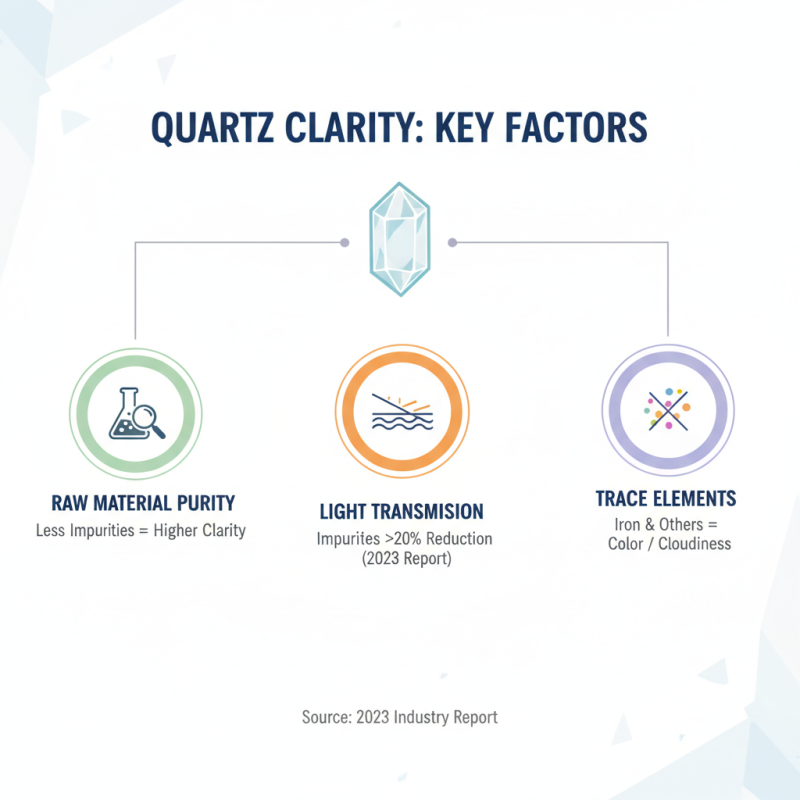 QUARTZ CLARITY: KEY FACTORS

RAW MATERIAL PURITY
Less Impurities = Higher Clarity

LIGHT TRANSMISION
Impurites >20% Reduction (2023 Report)

TRACE ELEMENTS
Iron & Others = Color / Cloudiness

Source: 2023 Industry Report